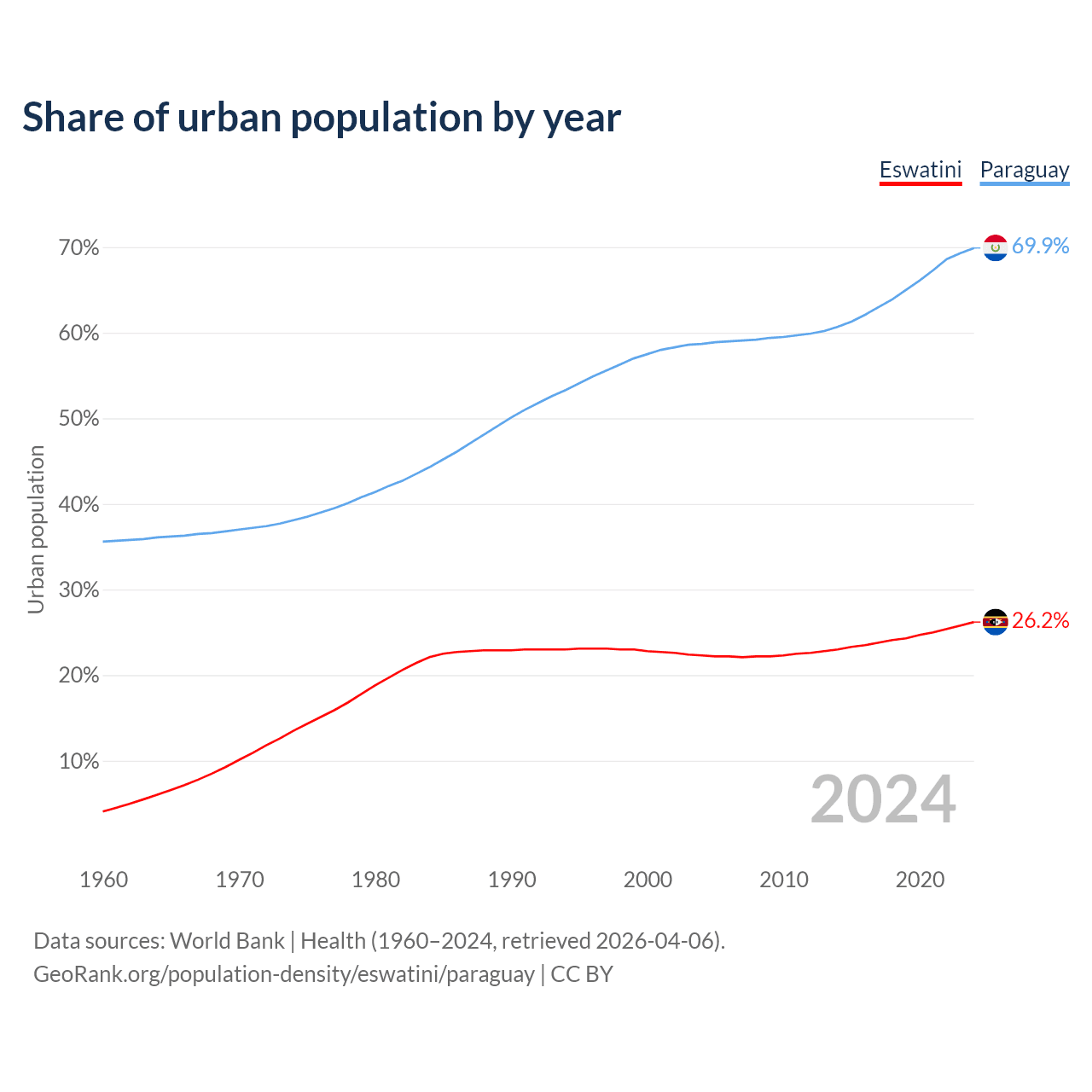 Share of urban population by year

Eswatini Paraguay

70%
60%
50%
40%
30%
20%
10%

Urban population

69.9%
26.2%

2024

1960 1970 1980 1990 2000 2010 2020

Data sources: World Bank | Health (1960–2024, retrieved 2026-04-06).
GeoRank.org/population-density/eswatini/paraguay | CC BY